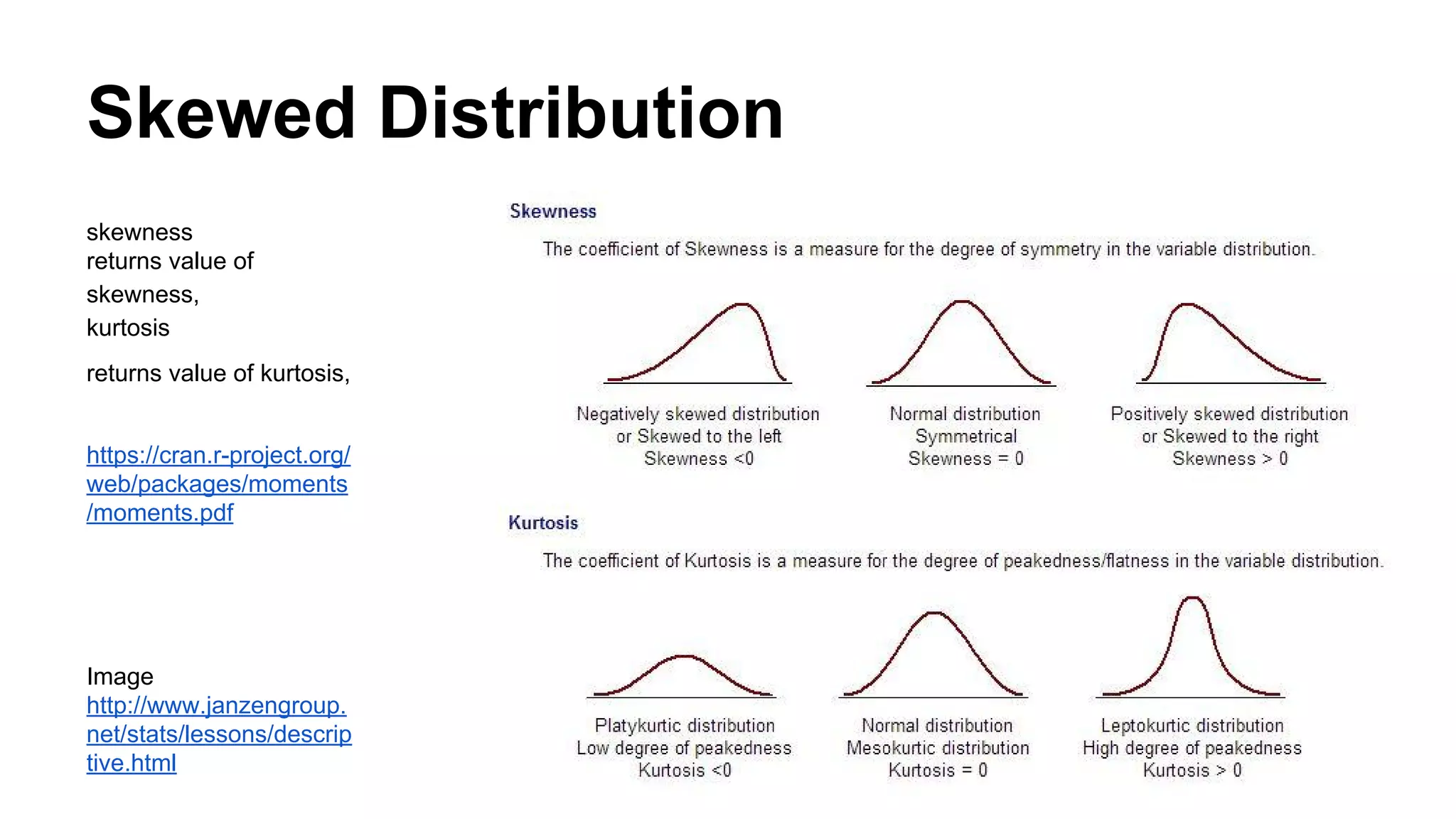 Skewed Distribution

skewness
returns value of skewness,
kurtosis

returns value of kurtosis,

https://cran.r-project.org/web/packages/moments/moments.pdf

Image
http://www.janzengroup.net/stats/lessons/descriptive.html

Skewness

The coefficient of Skewness is a measure for the degree of symmetry in the variable distribution.

Negatively skewed distribution
or Skewed to the left
Skewness <0

Normal distribution
Symmetrical
Skewness = 0

Positively skewed distribution
or Skewed to the right
Skewness > 0

Kurtosis

The coefficient of Kurtosis is a measure for the degree of peakedness/flatness in the variable distribution.

Platykurtic distribution
Low degree of peakedness
Kurtosis <0

Normal distribution
Mesokurtic distribution
Kurtosis = 0

Leptokurtic distribution
High degree of peakedness
Kurtosis > 0